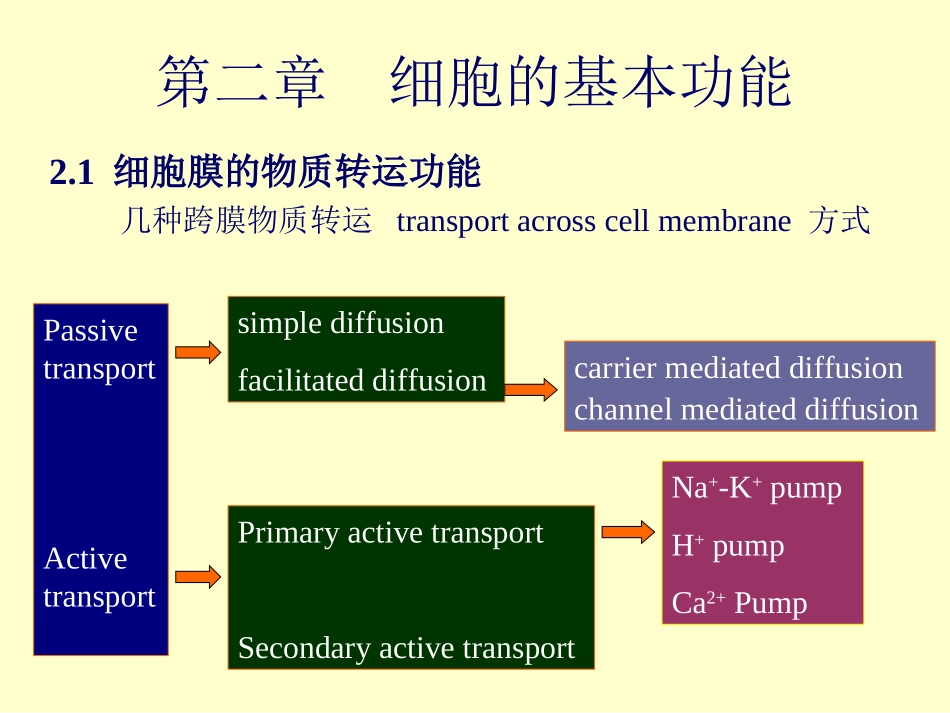 第二章　细胞的基本功能

2.1 细胞膜的物质转运功能

几种跨膜物质转运 transport across cell membrane 方式

Passive transport

simple diffusion

facilitated diffusion

carrier mediated diffusion

channel mediated diffusion

Active transport

Primary active transport

Secondary active transport

$Na^+$-$K^+$ pump

$H^+$ pump

$Ca^{2+}$ Pump